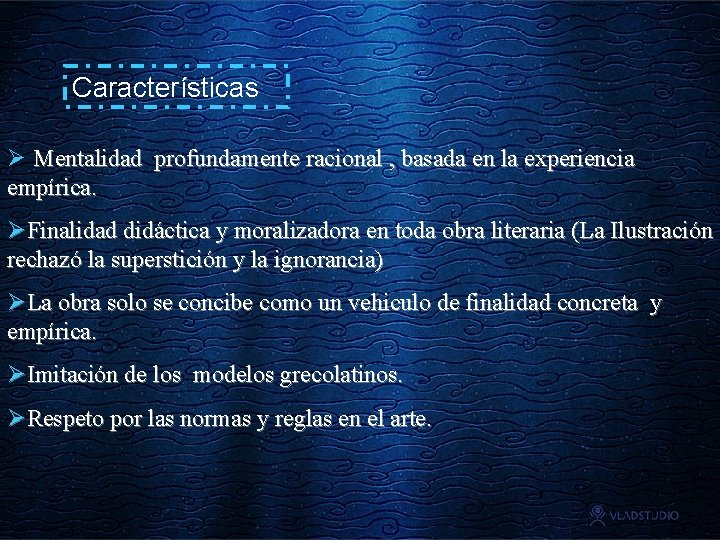 Características

➢ Mentalidad profundamente racional , basada en la experiencia empírica.

➢Finalidad didáctica y moralizadora en toda obra literaria (La Ilustración rechazó la superstición y la ignorancia)

➢La obra solo se concibe como un vehiculo de finalidad concreta y empírica.

➢Imitación de los modelos grecolatinos.

➢Respeto por las normas y reglas en el arte.

VLADSTUDIO